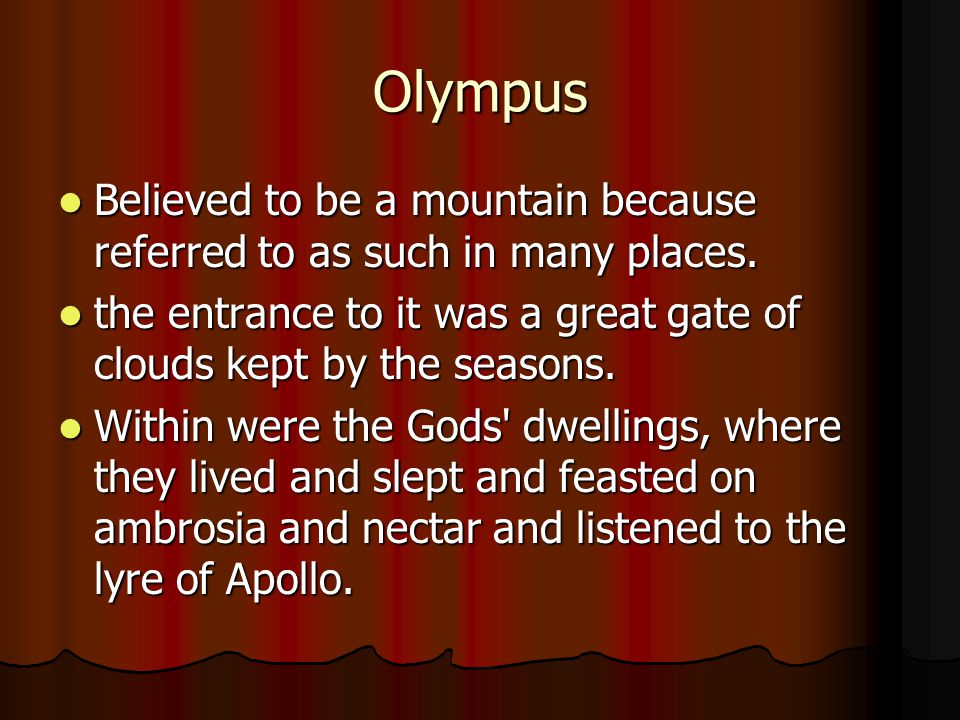 Olympus

- Believed to be a mountain because referred to as such in many places.
- the entrance to it was a great gate of clouds kept by the seasons.
- Within were the Gods' dwellings, where they lived and slept and feasted on ambrosia and nectar and listened to the lyre of Apollo.